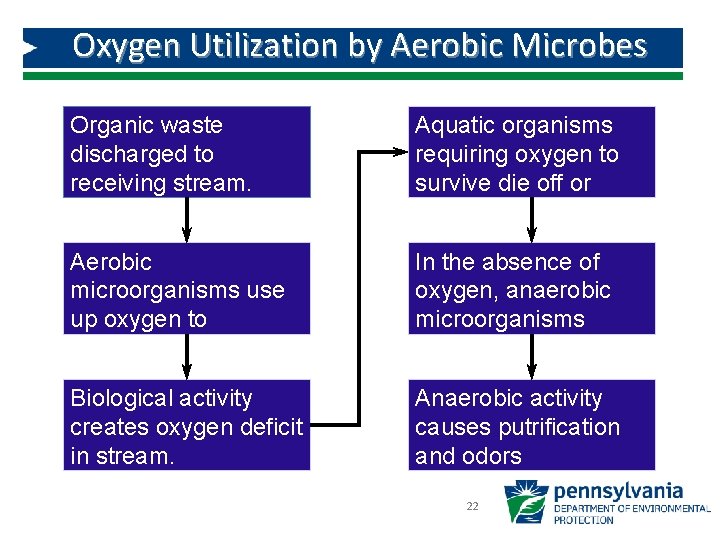 Oxygen Utilization by Aerobic Microbes

Organic waste discharged to receiving stream.

Aerobic microorganisms use up oxygen to

Biological activity creates oxygen deficit in stream.

Aquatic organisms requiring oxygen to survive die off or

In the absence of oxygen, anaerobic microorganisms

Anaerobic activity causes putrification and odors

22

pennsylvania
DEPARTMENT OF ENVIRONMENTAL PROTECTION